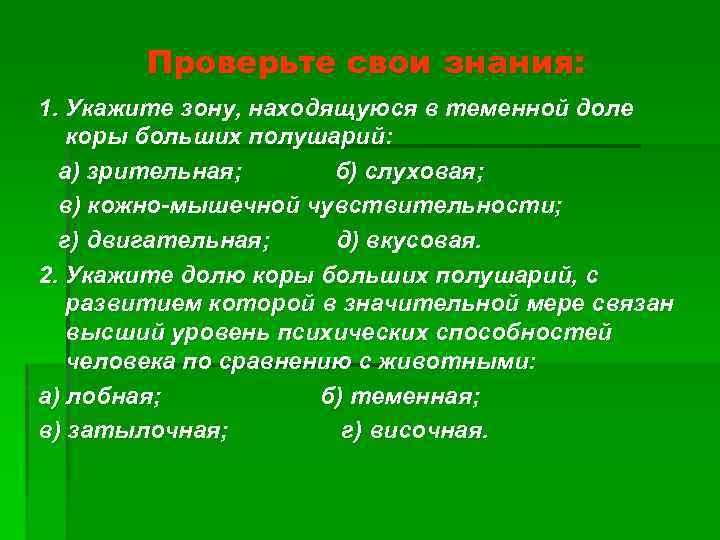 Проверьте свои знания:

1. Укажите зону, находящуюся в теменной доле коры больших полушарий:

а) зрительная; б) слуховая;

в) кожно-мышечной чувствительности;

г) двигательная; д) вкусовая.

2. Укажите долю коры больших полушарий, с развитием которой в значительной мере связан высший уровень психических способностей человека по сравнению с животными:

а) лобная; б) теменная;

в) затылочная; г) височная.